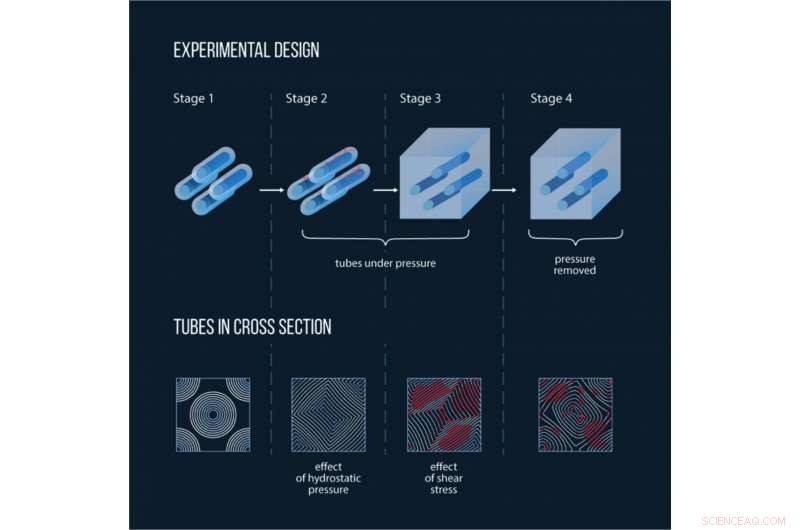 EXPERIMENTAL DESIGN

Stage 1

Stage 2

Stage 3

Stage 4

tubes under pressure

pressure removed

TUBES IN CROSS SECTION

effect of hydrostatic pressure

effect of shear stress

SCIENCEAQ.COM